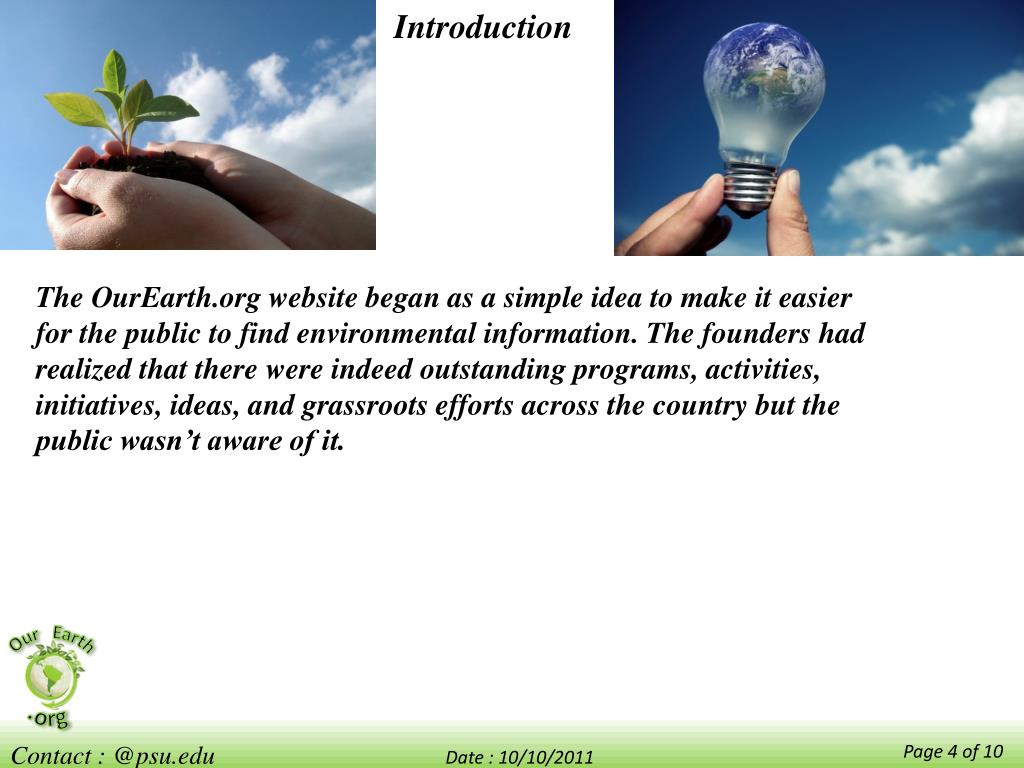 Introduction

The OurEarth.org website began as a simple idea to make it easier for the public to find environmental information. The founders had realized that there were indeed outstanding programs, activities, initiatives, ideas, and grassroots efforts across the country but the public wasn't aware of it.

Our Earth .org

Contact : @psu.edu

Date : 10/10/2011

Page 4 of 10